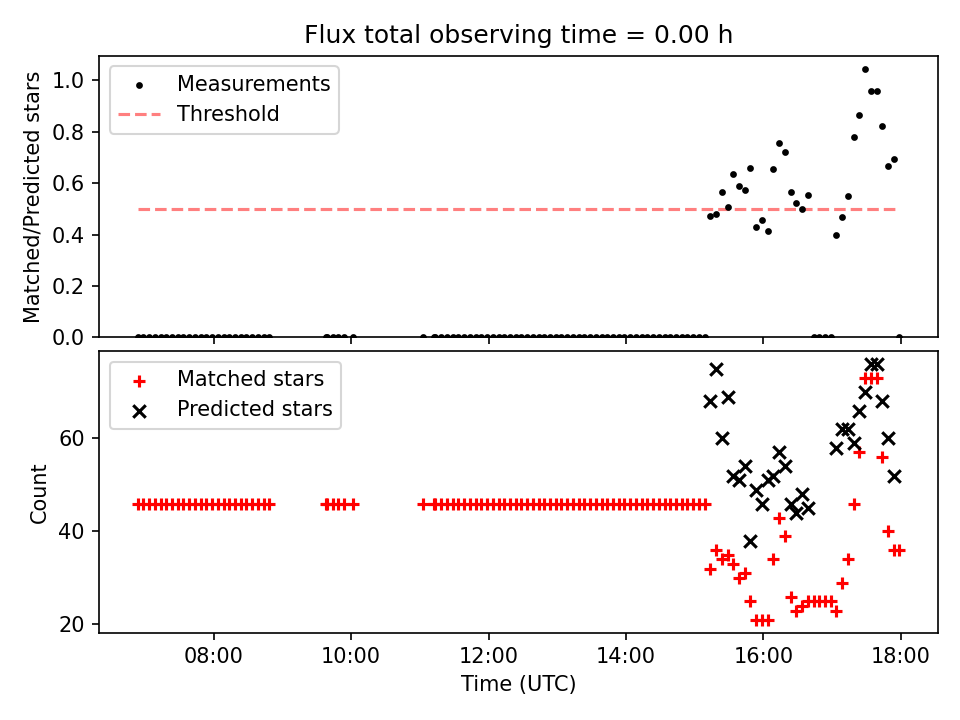 Flux total observing time = 0.00 h

Measurements
Threshold

Matched/Predicted stars

1.0
0.8
0.6
0.4
0.2
0.0

Matched stars
Predicted stars

Count

60
40
20

08:00
10:00
12:00
14:00
16:00
18:00

Time (UTC)